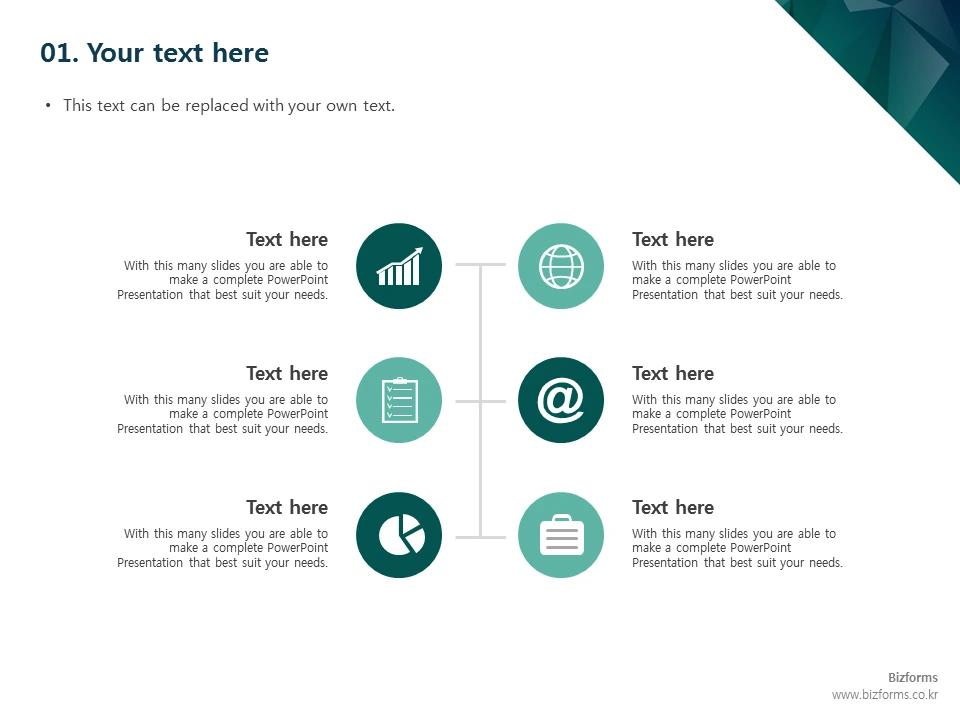 01. Your text here

• This text can be replaced with your own text.

Text here
With this many slides you are able to make a complete PowerPoint Presentation that best suit your needs.

Text here
With this many slides you are able to make a complete PowerPoint Presentation that best suit your needs.

Text here
With this many slides you are able to make a complete PowerPoint Presentation that best suit your needs.

Text here
With this many slides you are able to make a complete PowerPoint Presentation that best suit your needs.

Text here
With this many slides you are able to make a complete PowerPoint Presentation that best suit your needs.

Text here
With this many slides you are able to make a complete PowerPoint Presentation that best suit your needs.

Bizforms
www.bizforms.co.kr